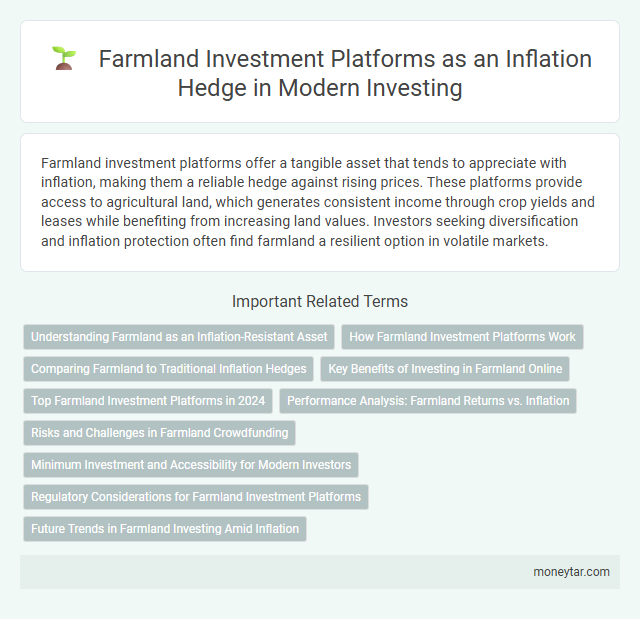 Farmland Investment Platforms as an Inflation Hedge in Modern Investing

Farmland investment platforms offer a tangible asset that tends to appreciate with inflation, making them a reliable hedge against rising prices. These platforms provide access to agricultural land, which generates consistent income through crop yields and leases while benefiting from increasing land values. Investors seeking diversification and inflation protection often find farmland a resilient option in volatile markets.

Important Related Terms

Understanding Farmland as an Inflation-Resistant Asset

How Farmland Investment Platforms Work

Comparing Farmland to Traditional Inflation Hedges

Key Benefits of Investing in Farmland Online

Top Farmland Investment Platforms in 2024

Performance Analysis: Farmland Returns vs. Inflation

Risks and Challenges in Farmland Crowdfunding

Minimum Investment and Accessibility for Modern Investors

Regulatory Considerations for Farmland Investment Platforms

Future Trends in Farmland Investing Amid Inflation

moneytar.com